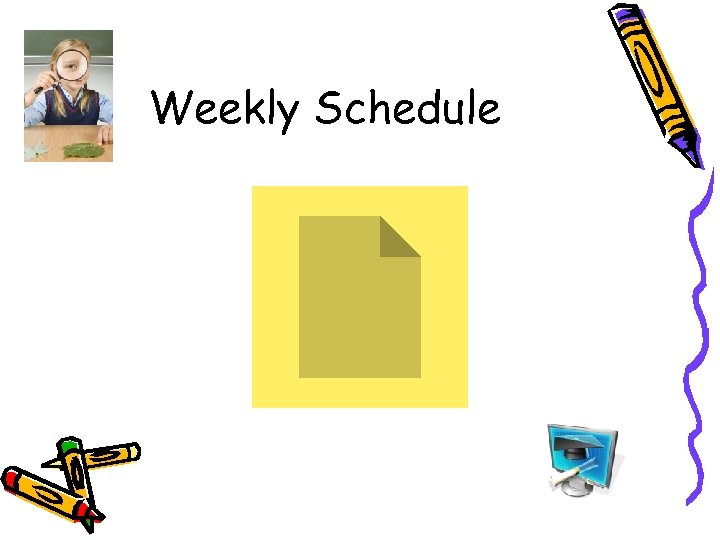 Weekly Schedule